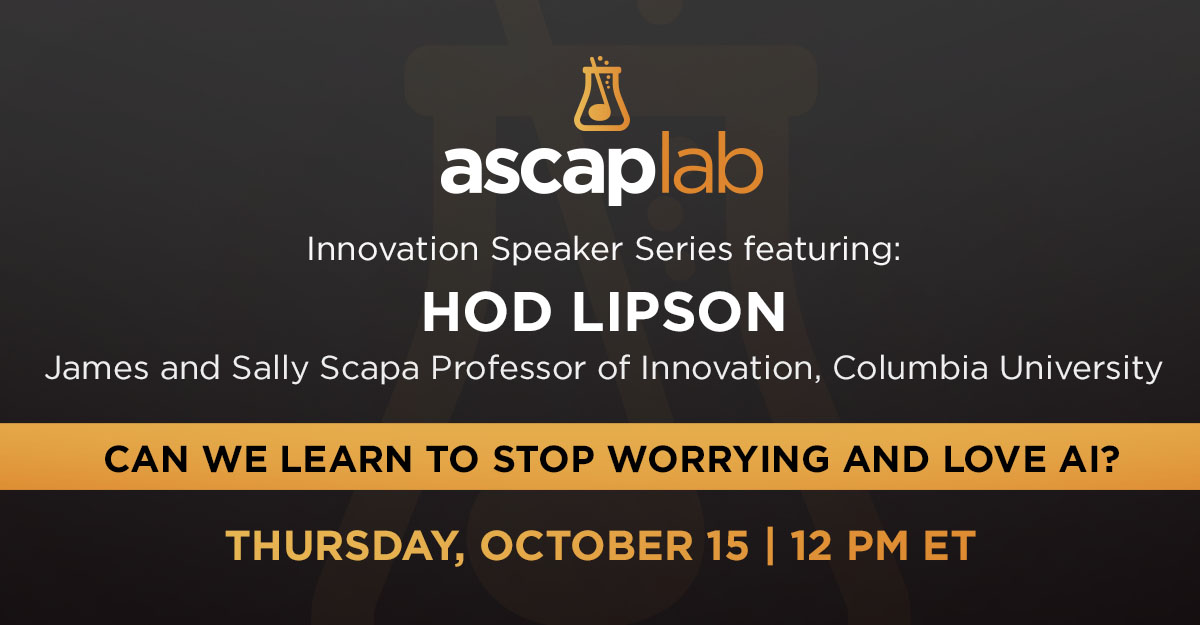 ascaplab

Innovation Speaker Series featuring:

HOD LIPSON

James and Sally Scapa Professor of Innovation, Columbia University

CAN WE LEARN TO STOP WORRYING AND LOVE AI?

THURSDAY, OCTOBER 15 | 12 PM ET